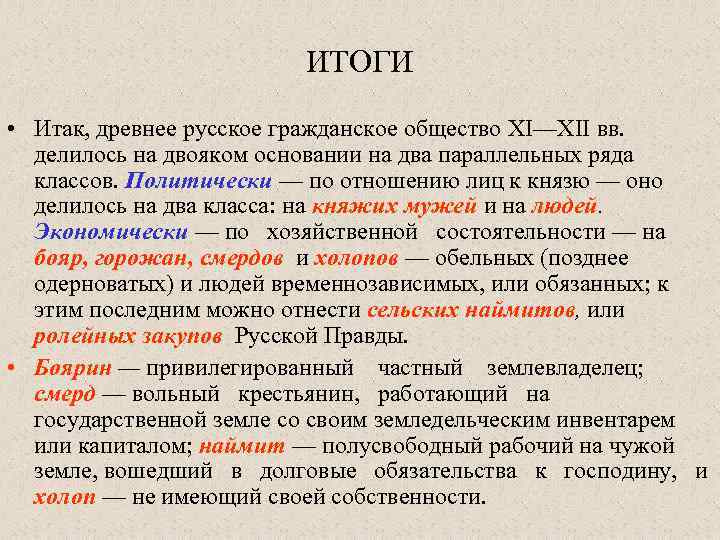 ИТОГИ

• Итак, древнее русское гражданское общество XI—XII вв. делилось на двояком основании на два параллельных ряда классов. Политически — по отношению лиц к князю — оно делилось на два класса: на княжих мужей и на людей. Экономически — по хозяйственной состоятельности — на бояр, горожан, смердов и холопов — обельных (позднее одерноватых) и людей временнозависимых, или обязанных; к этим последним можно отнести сельских наймитов, или ролейных закупов Русской Правды.

• Боярин — привилегированный частный землевладелец; смерд — вольный крестьянин, работающий на государственной земле со своим земледельческим инвентарем или капиталом; наймит — полусвободный рабочий на чужой земле, вошедший в долговые обязательства к господину, и холоп — не имеющий своей собственности.